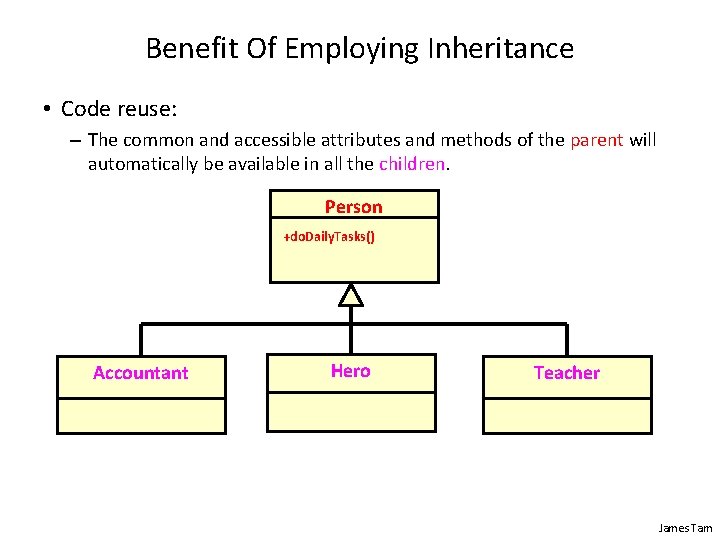 Benefit Of Employing Inheritance

• Code reuse:

– The common and accessible attributes and methods of the parent will automatically be available in all the children.

Person

+doDailyTasks()

Accountant

Hero

Teacher

James Tam